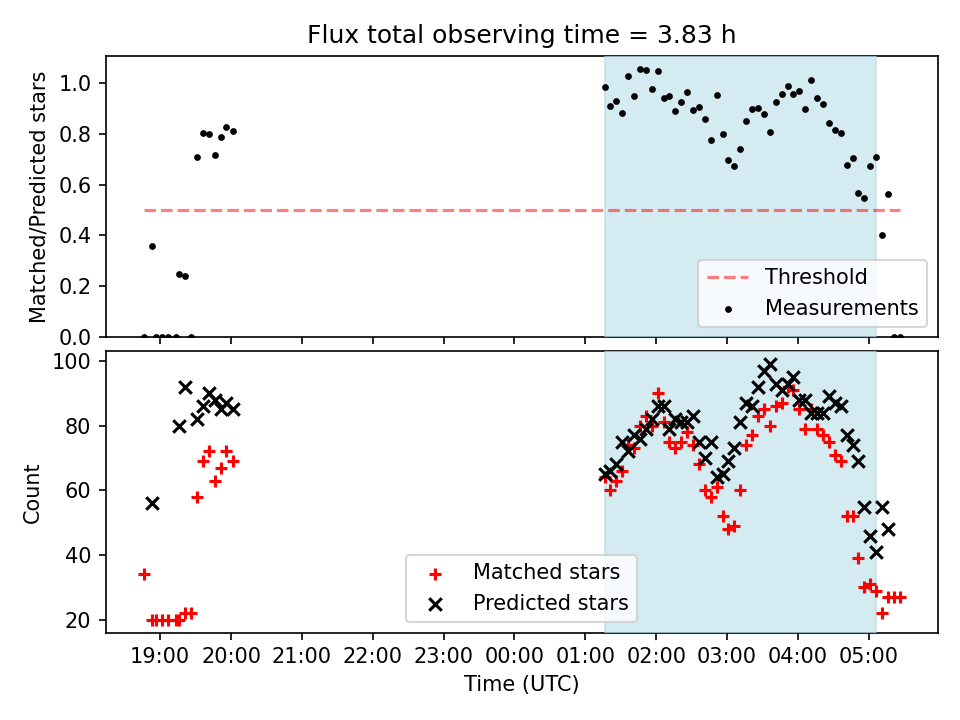 Flux total observing time = 3.83 h

Matched/Predicted stars

1.0
0.8
0.6
0.4
0.2
0.0

Threshold
Measurements

Count

100
80
60
40
20

Matched stars
Predicted stars

19:00
20:00
21:00
22:00
23:00
00:00
01:00
02:00
03:00
04:00
05:00

Time (UTC)